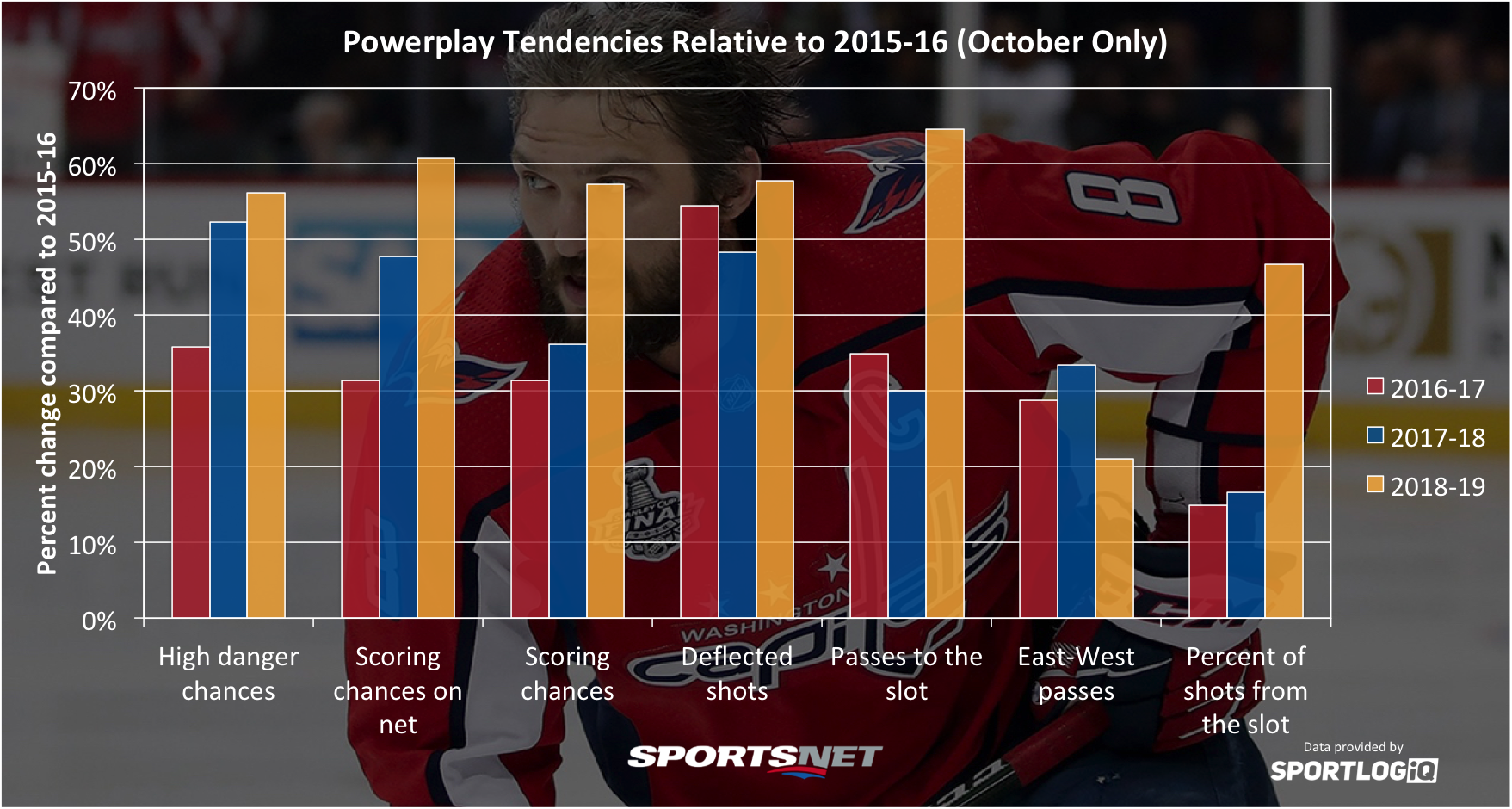 Powerplay Tendencies Relative to 2015-16 (October Only)

Percent change compared to 2015-16

70%
60%
50%
40%
30%
20%
10%
0%

High danger chances
Scoring chances on net
Scoring chances
Deflected shots
Passes to the slot
East-West passes
Percent of shots from the slot

2016-17
2017-18
2018-19

SPORTSNET

Data provided by
SPORTLOGiQ